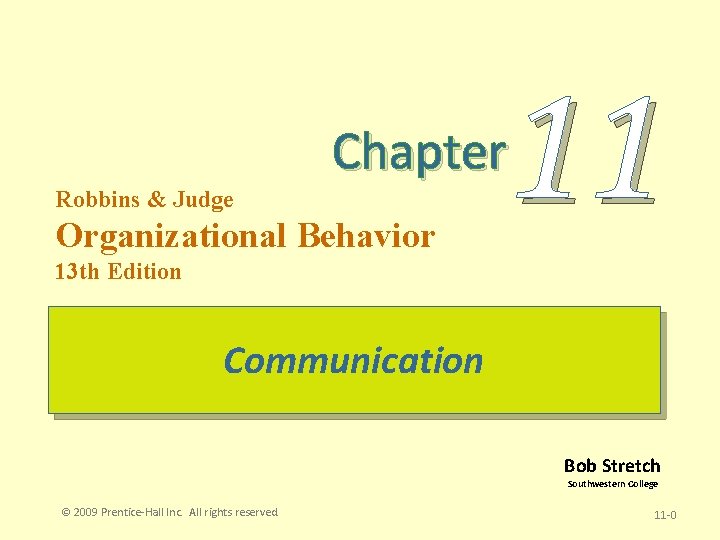 Chapter 11

Robbins & Judge
Organizational Behavior
13th Edition

Communication

Bob Stretch
Southwestern College

© 2009 Prentice-Hall Inc. All rights reserved

11-0